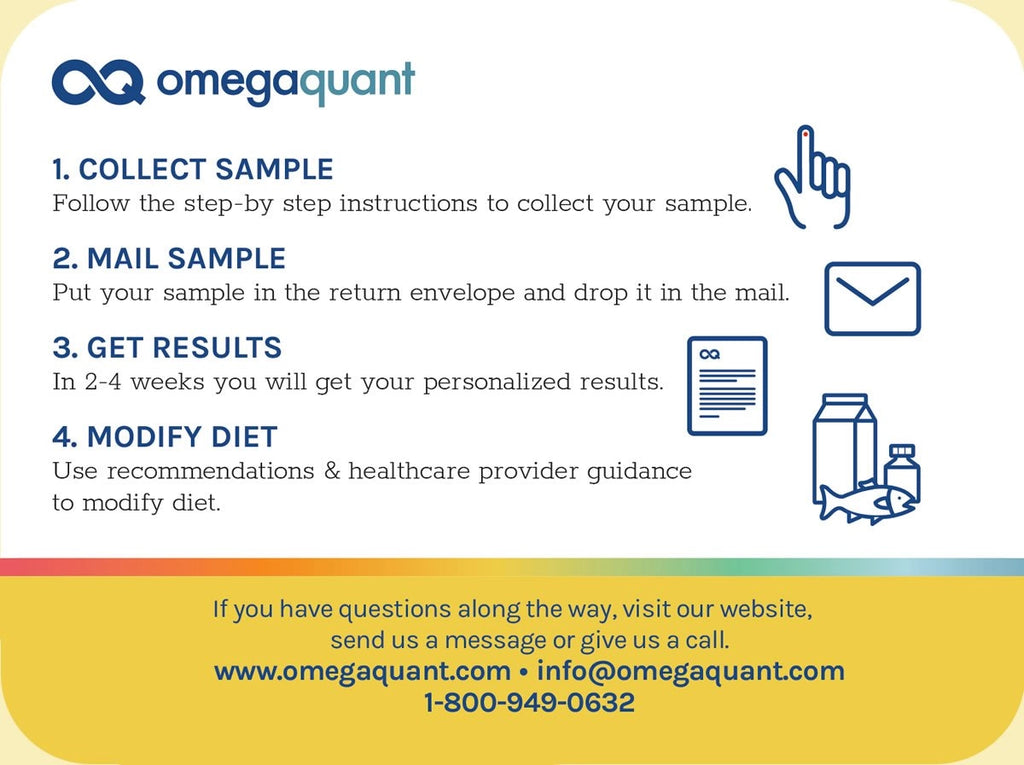 omegaquant

1. COLLECT SAMPLE
Follow the step-by step instructions to collect your sample.

2. MAIL SAMPLE
Put your sample in the return envelope and drop it in the mail.

3. GET RESULTS
In 2-4 weeks you will get your personalized results.

4. MODIFY DIET
Use recommendations & healthcare provider guidance to modify diet.

If you have questions along the way, visit our website, send us a message or give us a call.
www.omegaquant.com • info@omegaquant.com
1-800-949-0632